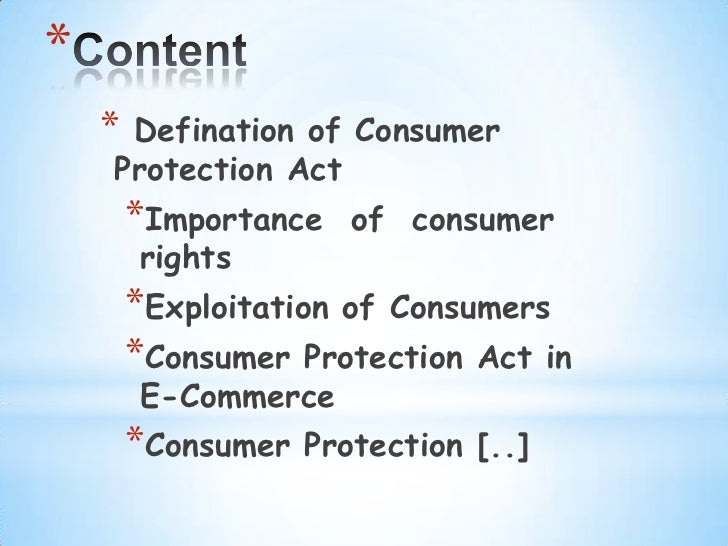 *Content

* Defination of Consumer Protection Act

*Importance of consumer rights

*Exploitation of Consumers

*Consumer Protection Act in E-Commerce

*Consumer Protection [..]